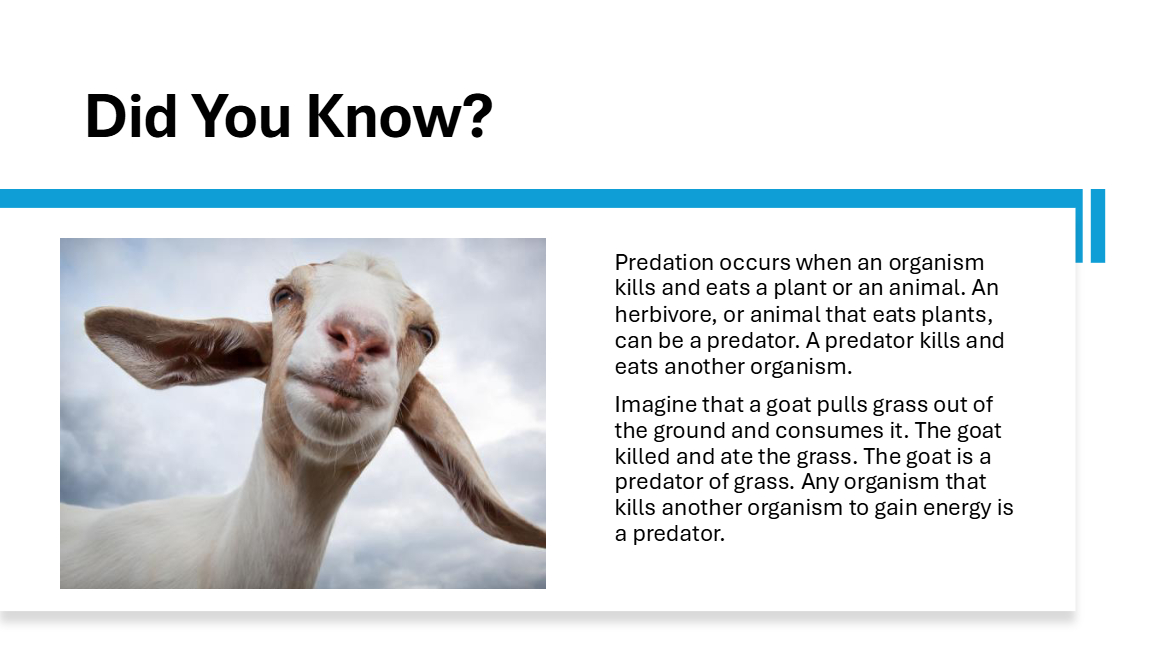 Did You Know?

Predation occurs when an organism kills and eats a plant or an animal. An herbivore, or animal that eats plants, can be a predator. A predator kills and eats another organism.

Imagine that a goat pulls grass out of the ground and consumes it. The goat killed and ate the grass. The goat is a predator of grass. Any organism that kills another organism to gain energy is a predator.